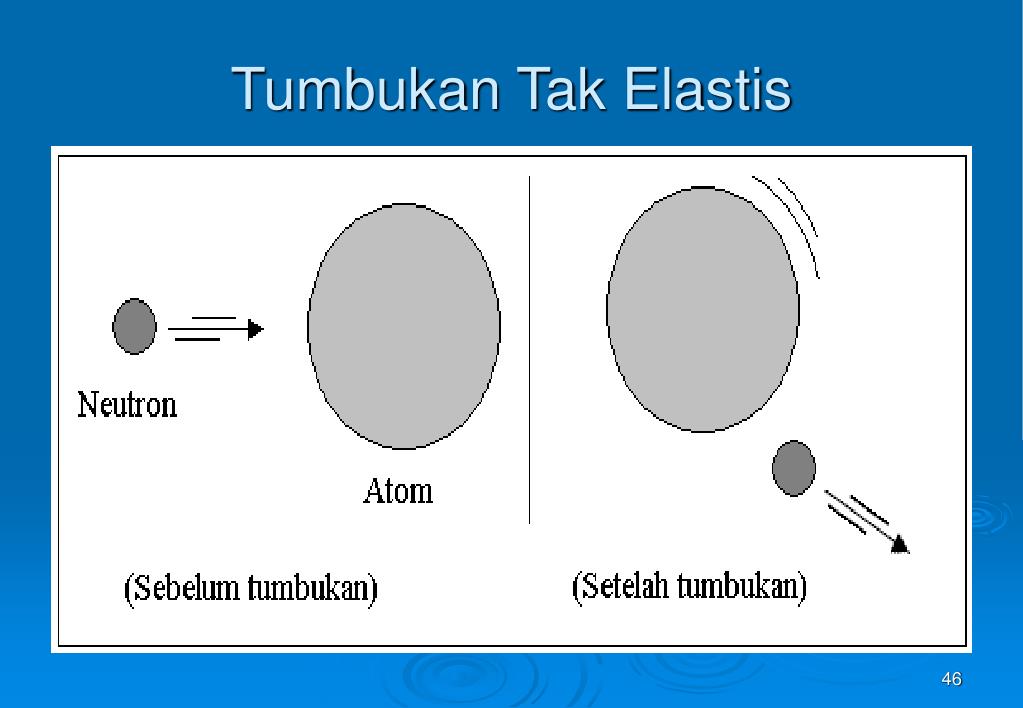 Tumbukan Tak Elastis

Neutron

Atom

(Sebelum tumbukan)

(Setelah tumbukan)

46